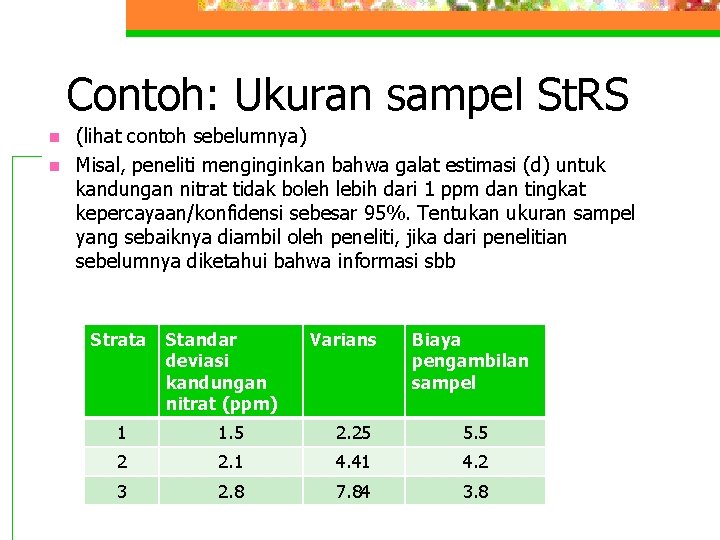 Contoh: Ukuran sampel StRS

(lihat contoh sebelumnya)

Misal, peneliti menginginkan bahwa galat estimasi (d) untuk kandungan nitrat tidak boleh lebih dari 1 ppm dan tingkat kepercayaan/konfidensi sebesar 95%. Tentukan ukuran sampel yang sebaiknya diambil oleh peneliti, jika dari penelitian sebelumnya diketahui bahwa informasi sbb

| Strata | Standar deviasi kandungan nitrat (ppm) | Varians | Biaya pengambilan sampel |
|---|---|---|---|
| 1 | 1.5 | 2.25 | 5.5 |
| 2 | 2.1 | 4.41 | 4.2 |
| 3 | 2.8 | 7.84 | 3.8 |